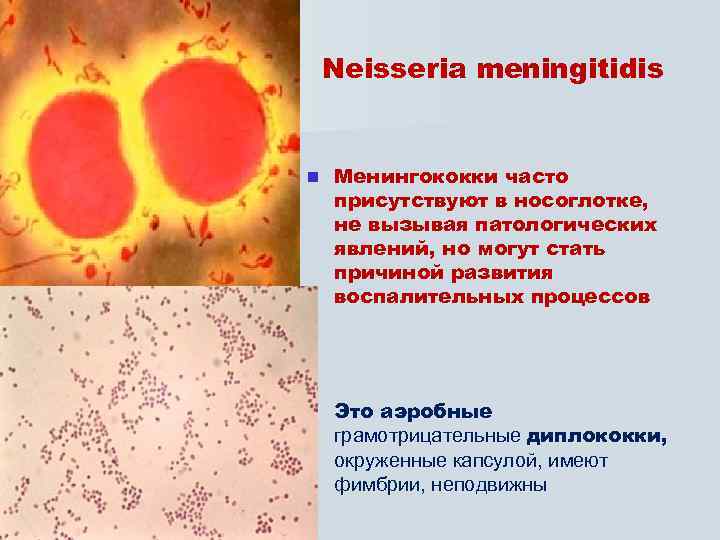 Neisseria meningitidis

Менингококки часто присутствуют в носоглотке, не вызывая патологических явлений, но могут стать причиной развития воспалительных процессов

Это аэробные грамотрицательные диплококки, окруженные капсулой, имеют фимбрии, неподвижны